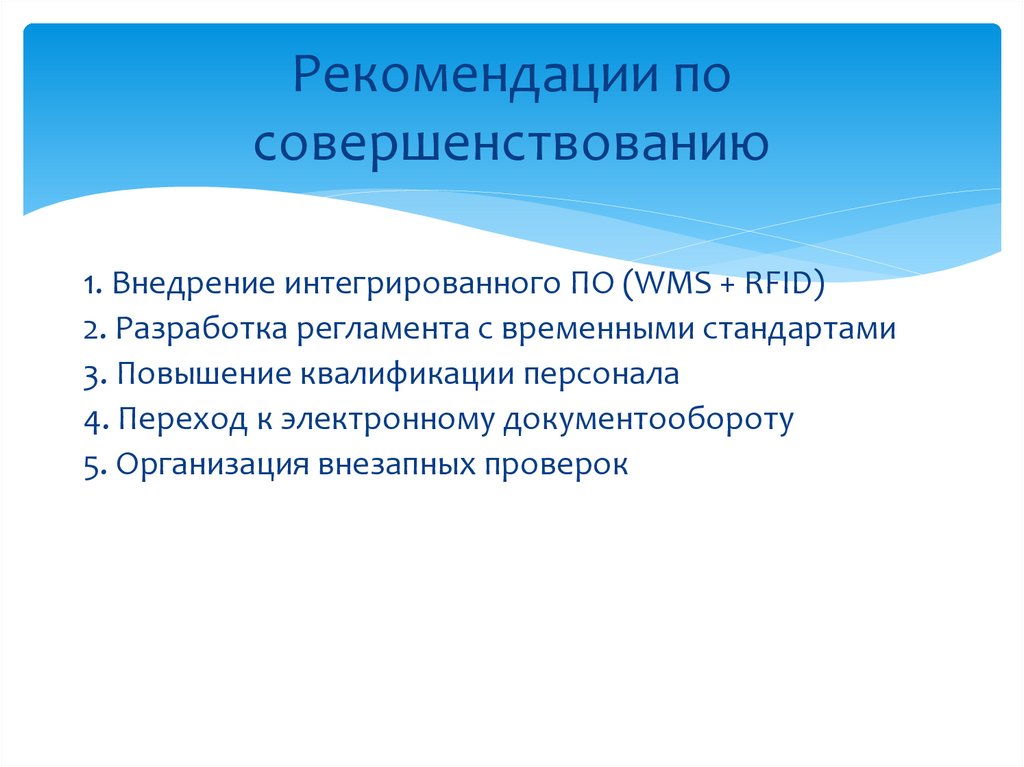 Рекомендации по совершенствованию

1. Внедрение интегрированного ПО (WMS + RFID)
2. Разработка регламента с временными стандартами
3. Повышение квалификации персонала
4. Переход к электронному документообороту
5. Организация внезапных проверок